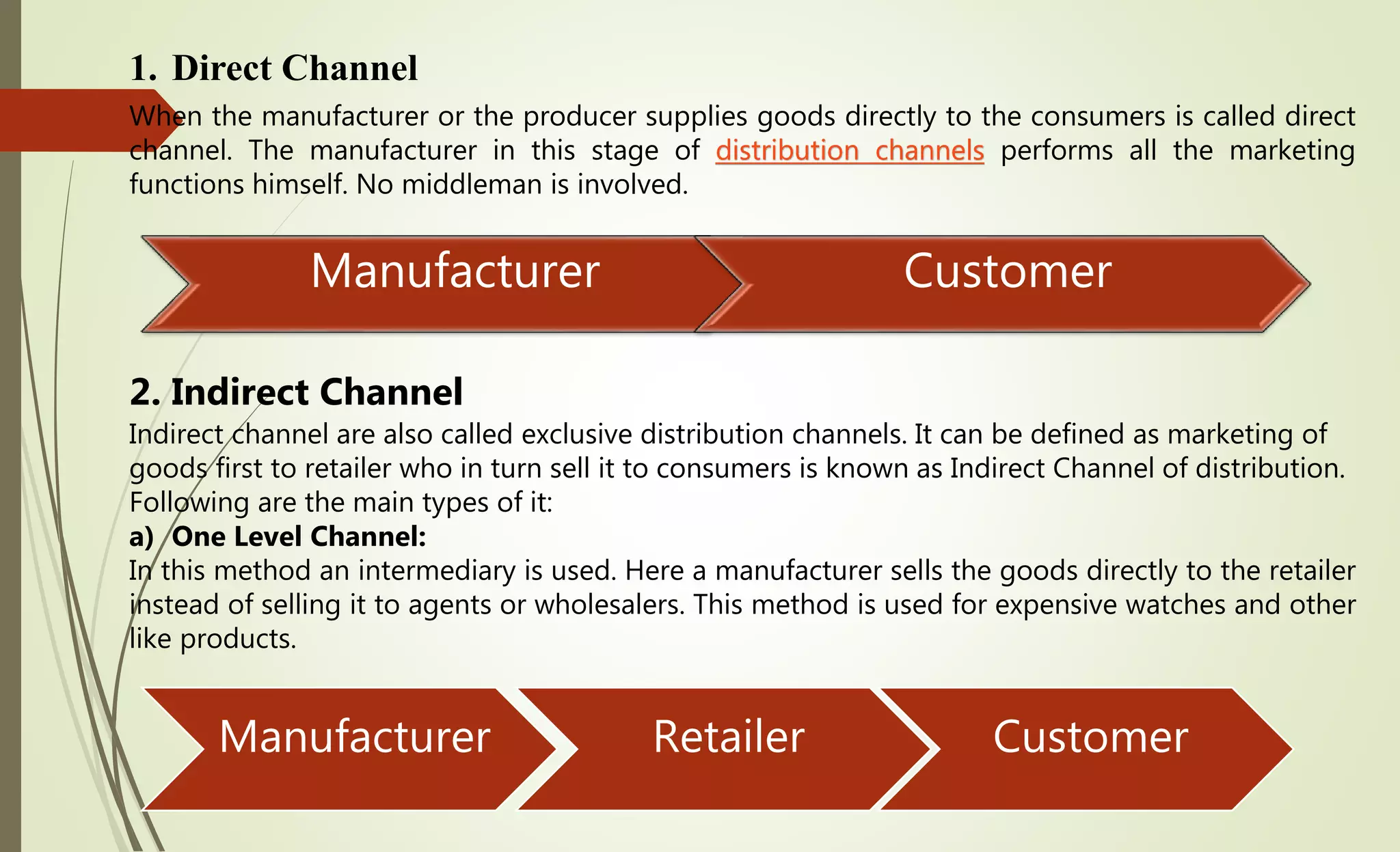 1. Direct Channel

When the manufacturer or the producer supplies goods directly to the consumers is called direct channel. The manufacturer in this stage of distribution channels performs all the marketing functions himself. No middleman is involved.

Manufacturer

Customer

2. Indirect Channel

Indirect channel are also called exclusive distribution channels. It can be defined as marketing of goods first to retailer who in turn sell it to consumers is known as Indirect Channel of distribution. Following are the main types of it:

a) One Level Channel:

In this method an intermediary is used. Here a manufacturer sells the goods directly to the retailer instead of selling it to agents or wholesalers. This method is used for expensive watches and other like products.

Manufacturer

Retailer

Customer